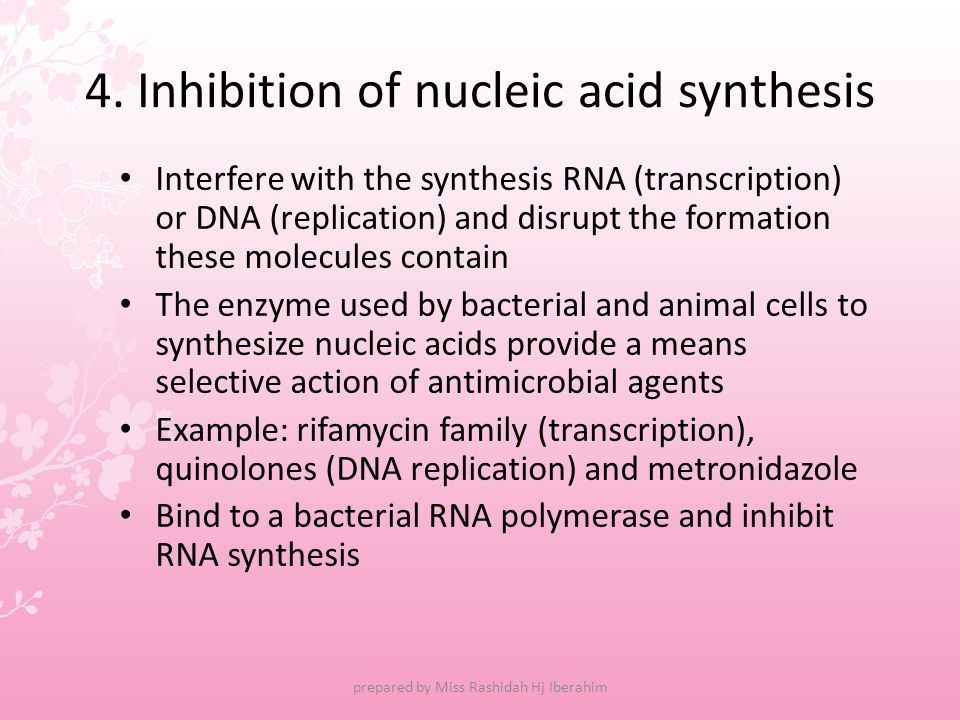 4. Inhibition of nucleic acid synthesis

• Interfere with the synthesis RNA (transcription) or DNA (replication) and disrupt the formation these molecules contain
• The enzyme used by bacterial and animal cells to synthesize nucleic acids provide a means selective action of antimicrobial agents
• Example: rifamycin family (transcription), quinolones (DNA replication) and metronidazole
• Bind to a bacterial RNA polymerase and inhibit RNA synthesis

prepared by Miss Rashidah Hj Iberahim